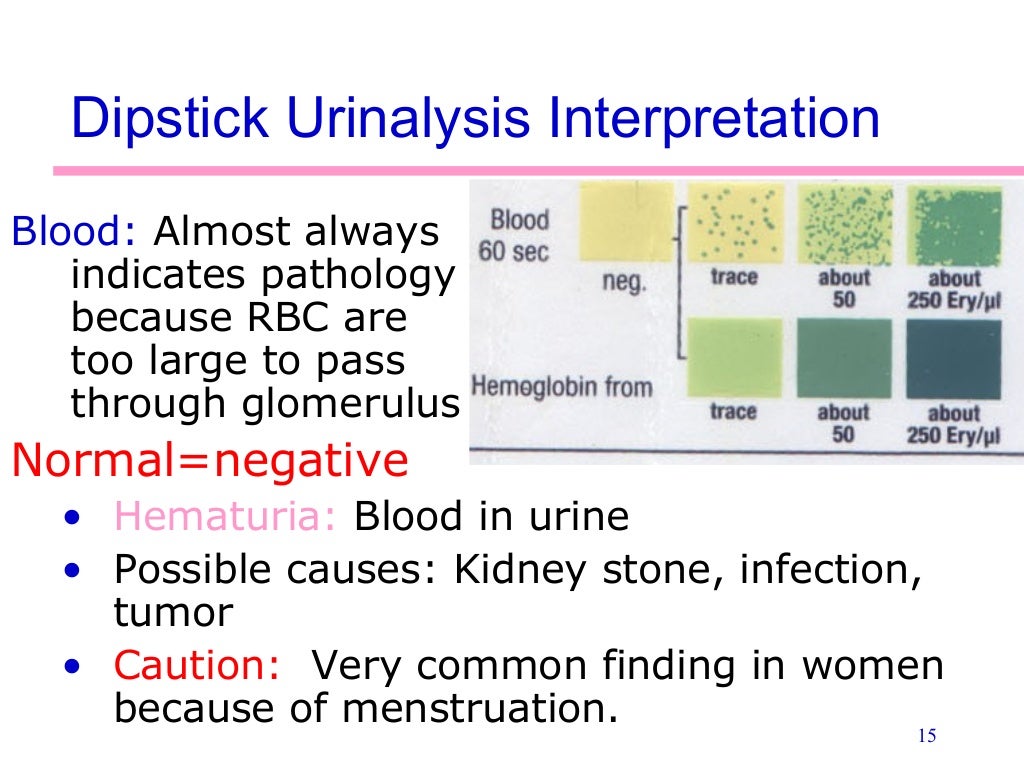 Dipstick Urinalysis Interpretation

Blood: Almost always indicates pathology because RBC are too large to pass through glomerulus

Blood 60 sec

neg.

trace

about 50

about 250 Ery/µl

Hemoglobin from

trace

about 50

about 250 Ery/µl

Normal=negative

• Hematuria: Blood in urine
• Possible causes: Kidney stone, infection, tumor
• Caution: Very common finding in women because of menstruation.

15